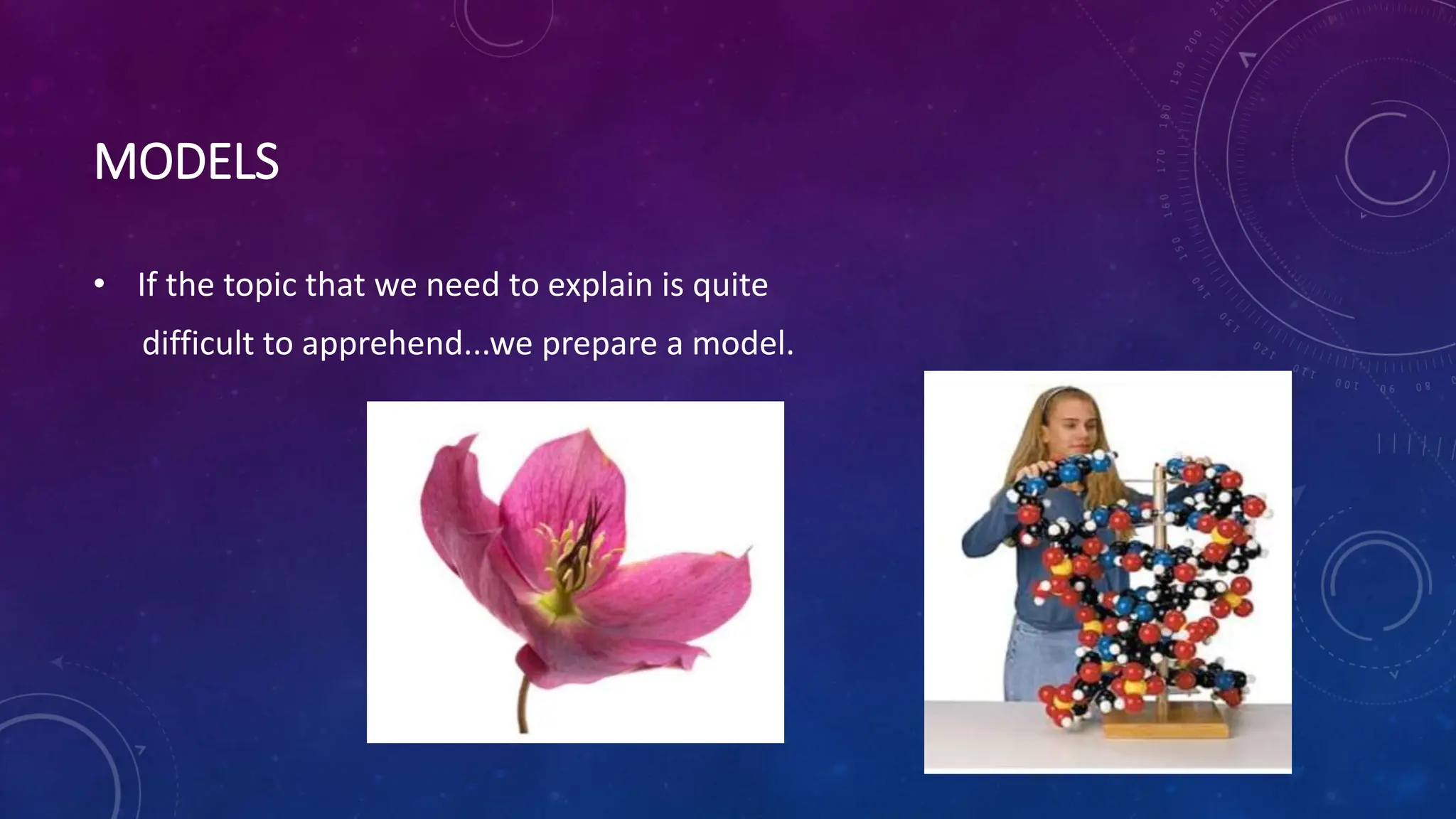 MODELS

• If the topic that we need to explain is quite difficult to apprehend...we prepare a model.